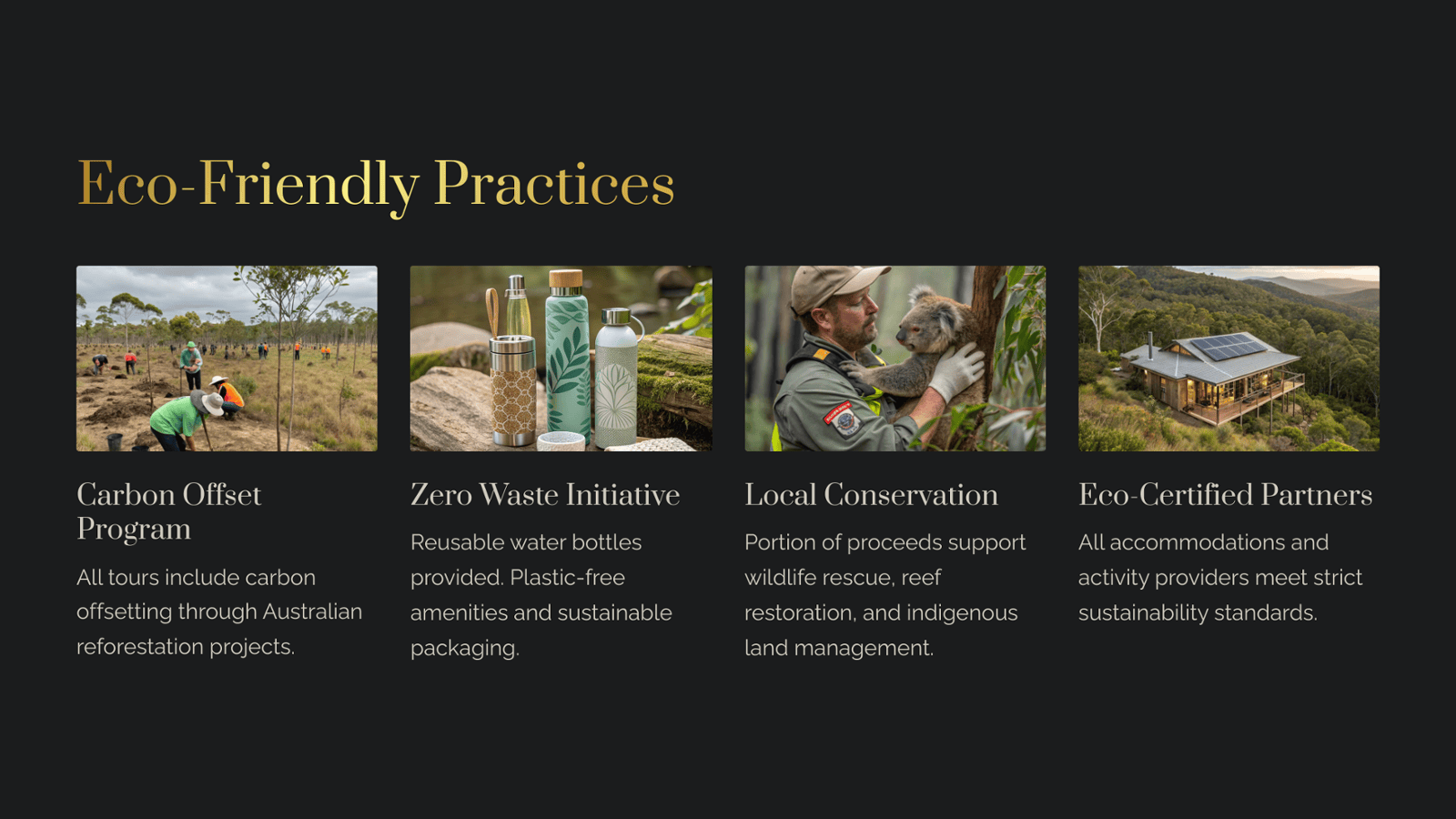 Eco-Friendly Practices

Carbon Offset Program

All tours include carbon offsetting through Australian reforestation projects.

Zero Waste Initiative

Reusable water bottles provided. Plastic-free amenities and sustainable packaging.

Local Conservation

Portion of proceeds support wildlife rescue, reef restoration, and indigenous land management.

Eco-Certified Partners

All accommodations and activity providers meet strict sustainability standards.